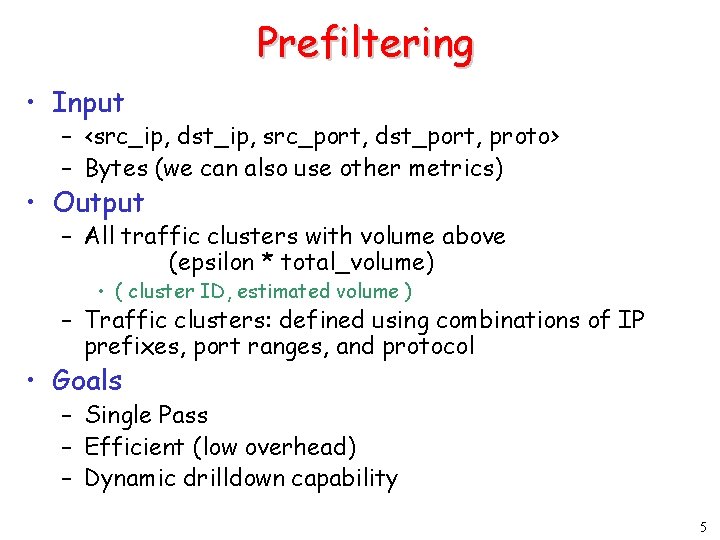 Prefiltering

• Input
 – <src_ip, dst_ip, src_port, dst_port, proto>
 – Bytes (we can also use other metrics)
• Output
 – All traffic clusters with volume above (epsilon * total_volume)
  • ( cluster ID, estimated volume )
 – Traffic clusters: defined using combinations of IP prefixes, port ranges, and protocol
• Goals
 – Single Pass
 – Efficient (low overhead)
 – Dynamic drilldown capability

5